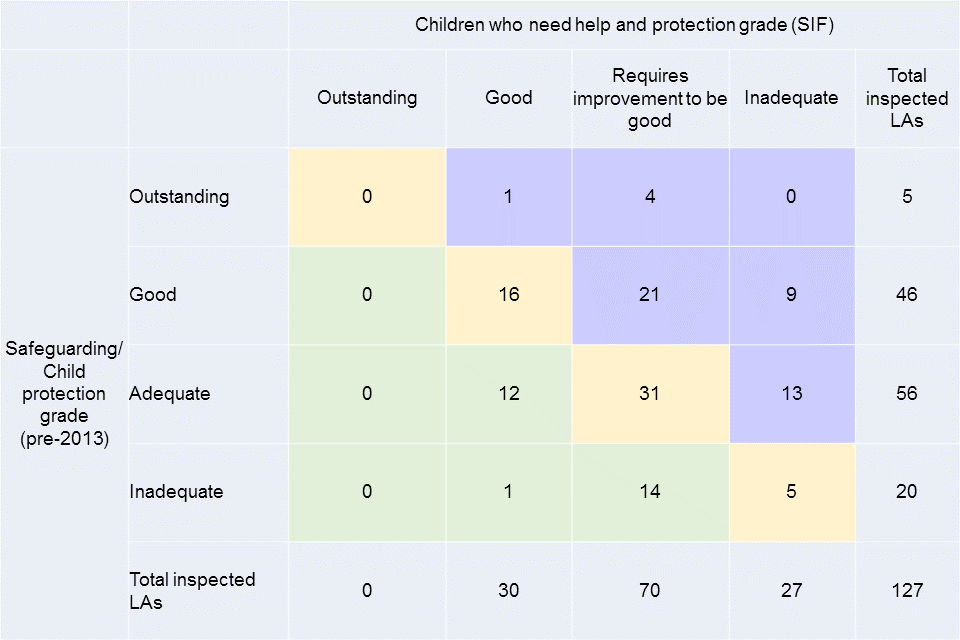 | | | Children who need help and protection grade (SIF) | | | | |
|---|---|---|---|---|---|---|
| | | Outstanding | Good | Requires improvement to be good | Inadequate | Total inspected LAs |
| Safeguarding/ Child protection grade (pre-2013) | Outstanding | 0 | 1 | 4 | 0 | 5 |
| | Good | 0 | 16 | 21 | 9 | 46 |
| | Adequate | 0 | 12 | 31 | 13 | 56 |
| | Inadequate | 0 | 1 | 14 | 5 | 20 |
| | Total inspected LAs | 0 | 30 | 70 | 27 | 127 |